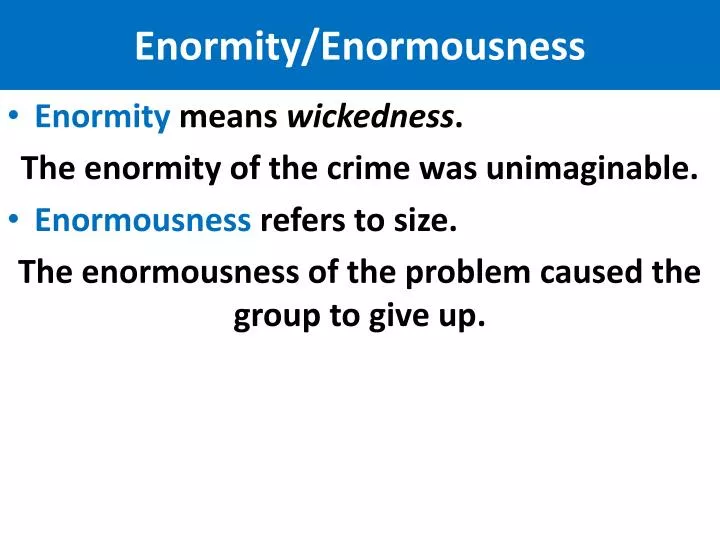 Enormity/Enormousness

• Enormity means wickedness.

The enormity of the crime was unimaginable.

• Enormousness refers to size.

The enormousness of the problem caused the group to give up.